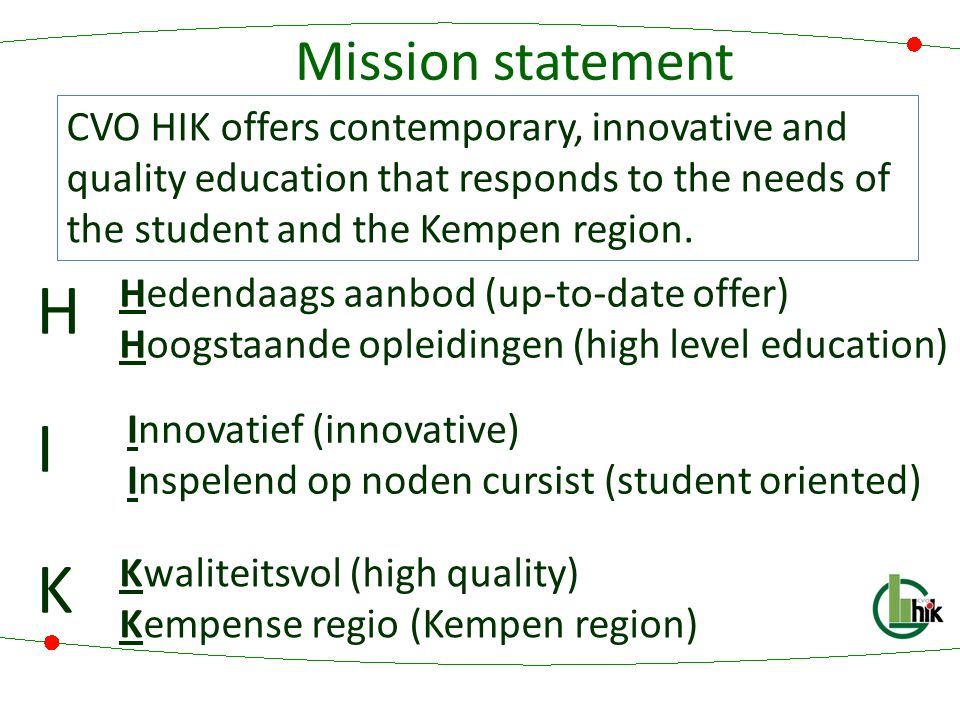 Mission statement

CVO HIK offers contemporary, innovative and quality education that responds to the needs of the student and the Kempen region.

H
Hedendaags aanbod (up-to-date offer)
Hoogstaande opleidingen (high level education)

I
Innovatief (innovative)
Inspelend op noden cursist (student oriented)

K
Kwaliteitsvol (high quality)
Kempense regio (Kempen region)

CVO hik